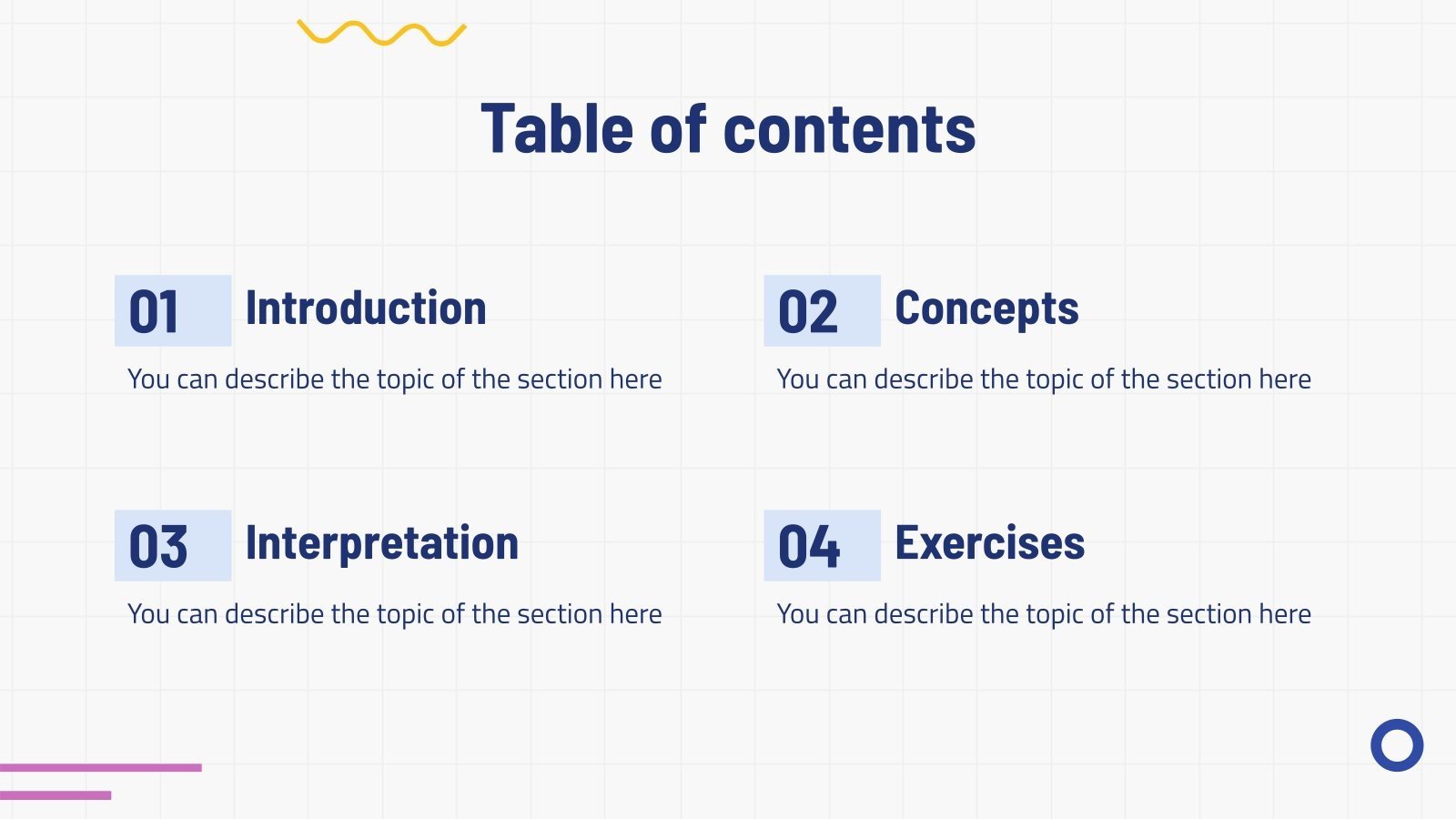 Table of contents

01 Introduction

You can describe the topic of the section here

02 Concepts

You can describe the topic of the section here

03 Interpretation

You can describe the topic of the section here

04 Exercises

You can describe the topic of the section here